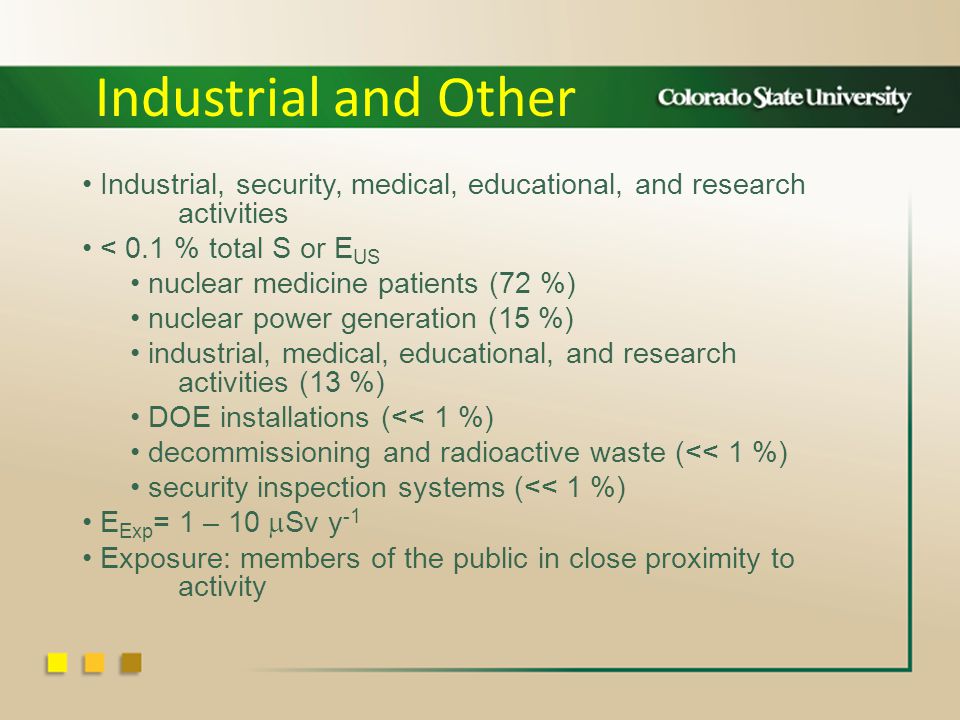 Industrial and Other

Colorado State University

• Industrial, security, medical, educational, and research activities
• < 0.1 % total S or $E_{US}$
• nuclear medicine patients (72 %)
• nuclear power generation (15 %)
• industrial, medical, educational, and research activities (13 %)
• DOE installations (<< 1 %)
• decommissioning and radioactive waste (<< 1 %)
• security inspection systems (<< 1 %)
• $E_{Exp}$= 1 – 10 $\mu$Sv $y^{-1}$
• Exposure: members of the public in close proximity to activity